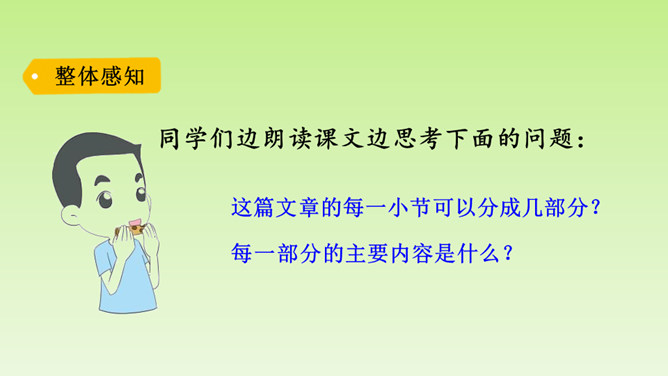 整体感知

同学们边朗读课文边思考下面的问题：

这篇文章的每一小节可以分成几部分？

每一部分的主要内容是什么？